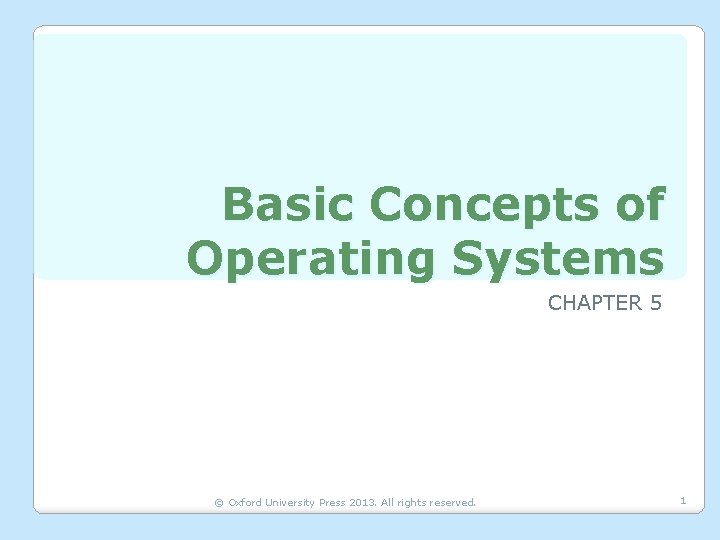 Basic Concepts of Operating Systems

CHAPTER 5

© Oxford University Press 2013. All rights reserved.

1